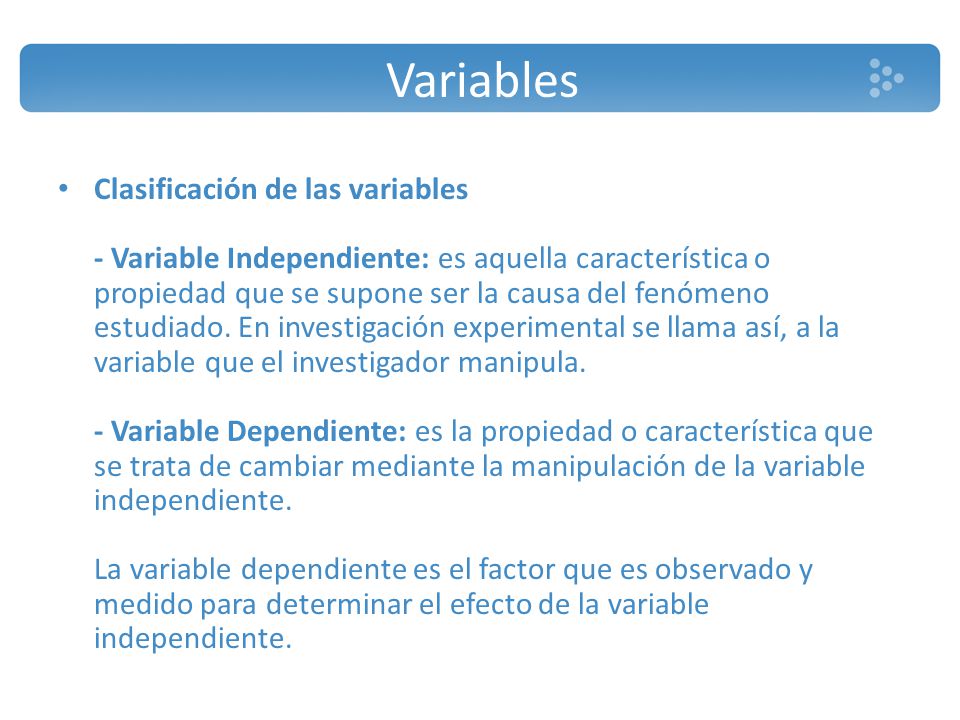 Variables

• Clasificación de las variables

- Variable Independiente: es aquella característica o propiedad que se supone ser la causa del fenómeno estudiado. En investigación experimental se llama así, a la variable que el investigador manipula.

- Variable Dependiente: es la propiedad o característica que se trata de cambiar mediante la manipulación de la variable independiente.

La variable dependiente es el factor que es observado y medido para determinar el efecto de la variable independiente.